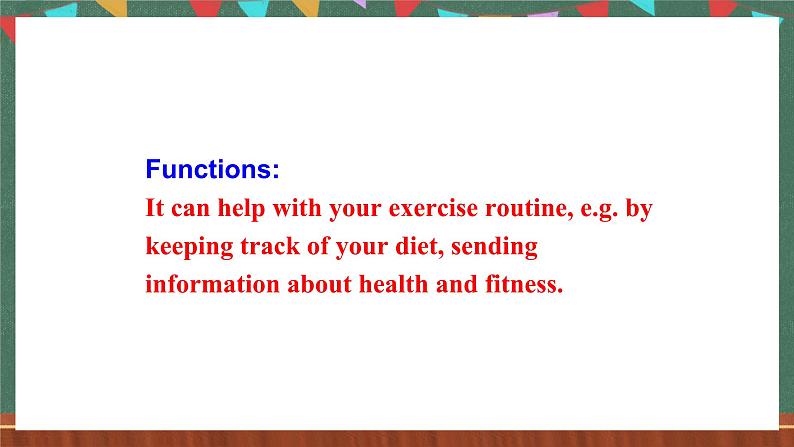 Functions:
It can help with your exercise routine, e.g. by keeping track of your diet, sending information about health and fitness.